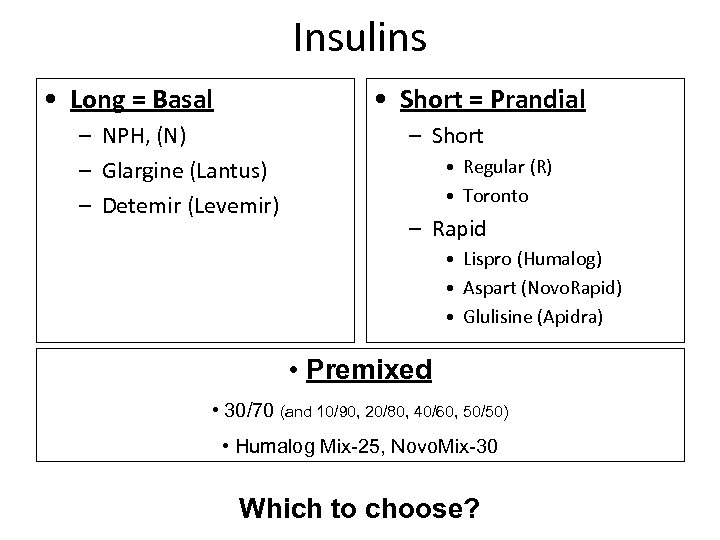 Insulins

• Long = Basal
– NPH, (N)
– Glargine (Lantus)
– Detemir (Levemir)

• Short = Prandial
– Short
• Regular (R)
• Toronto
– Rapid
• Lispro (Humalog)
• Aspart (NovoRapid)
• Glulisine (Apidra)

• Premixed
• 30/70 (and 10/90, 20/80, 40/60, 50/50)
• Humalog Mix-25, NovoMix-30

Which to choose?